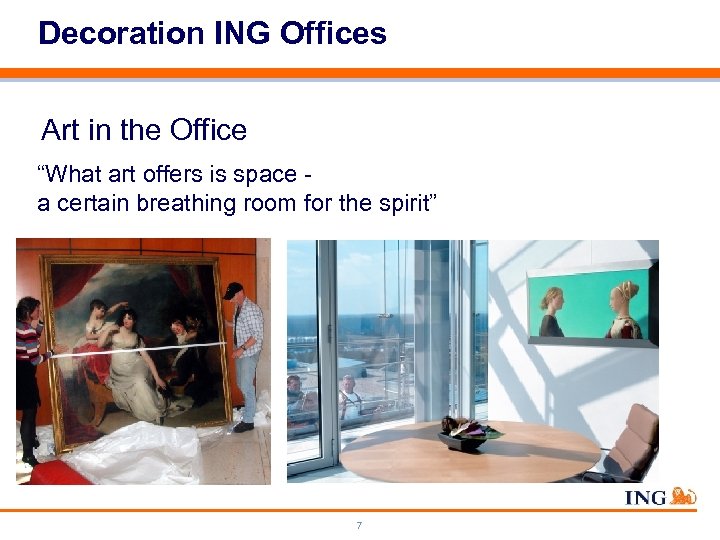 Decoration ING Offices

Art in the Office

“What art offers is space - a certain breathing room for the spirit”

ING

7